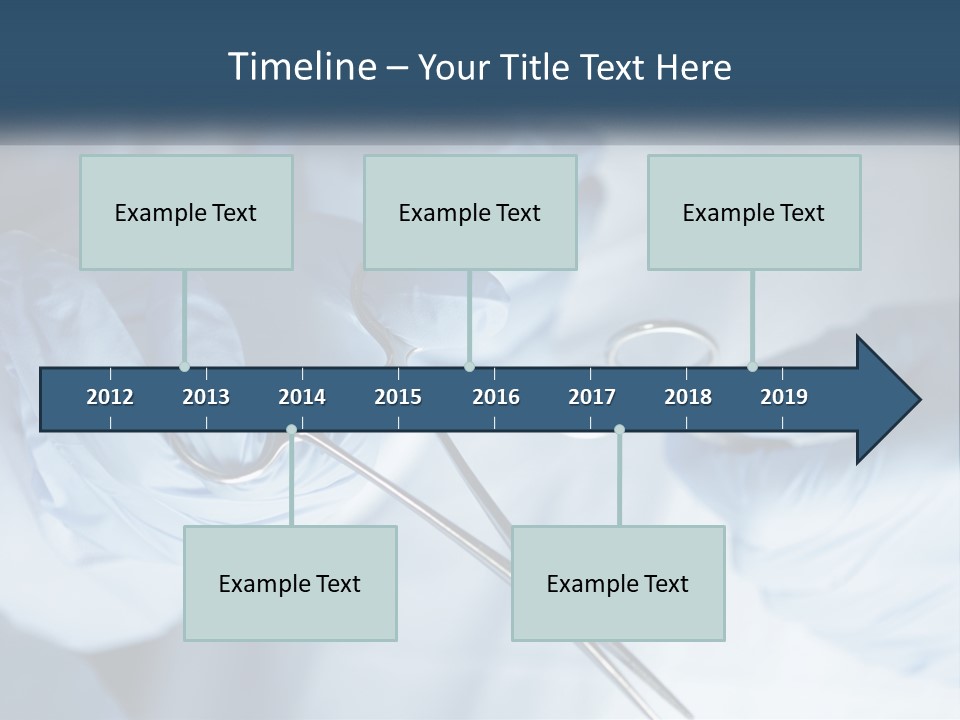 Timeline – Your Title Text Here

Example Text

Example Text

Example Text

2012 2013 2014 2015 2016 2017 2018 2019

Example Text

Example Text